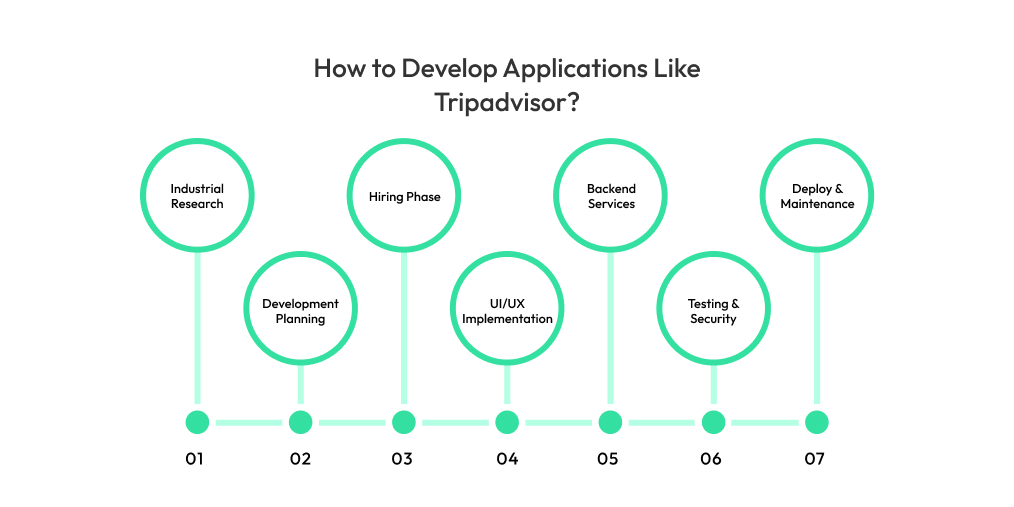 How to Develop Applications Like Tripadvisor?

Industrial Research

Development Planning

Hiring Phase

UI/UX Implementation

Backend Services

Testing & Security

Deploy & Maintenance

01

02

03

04

05

06

07